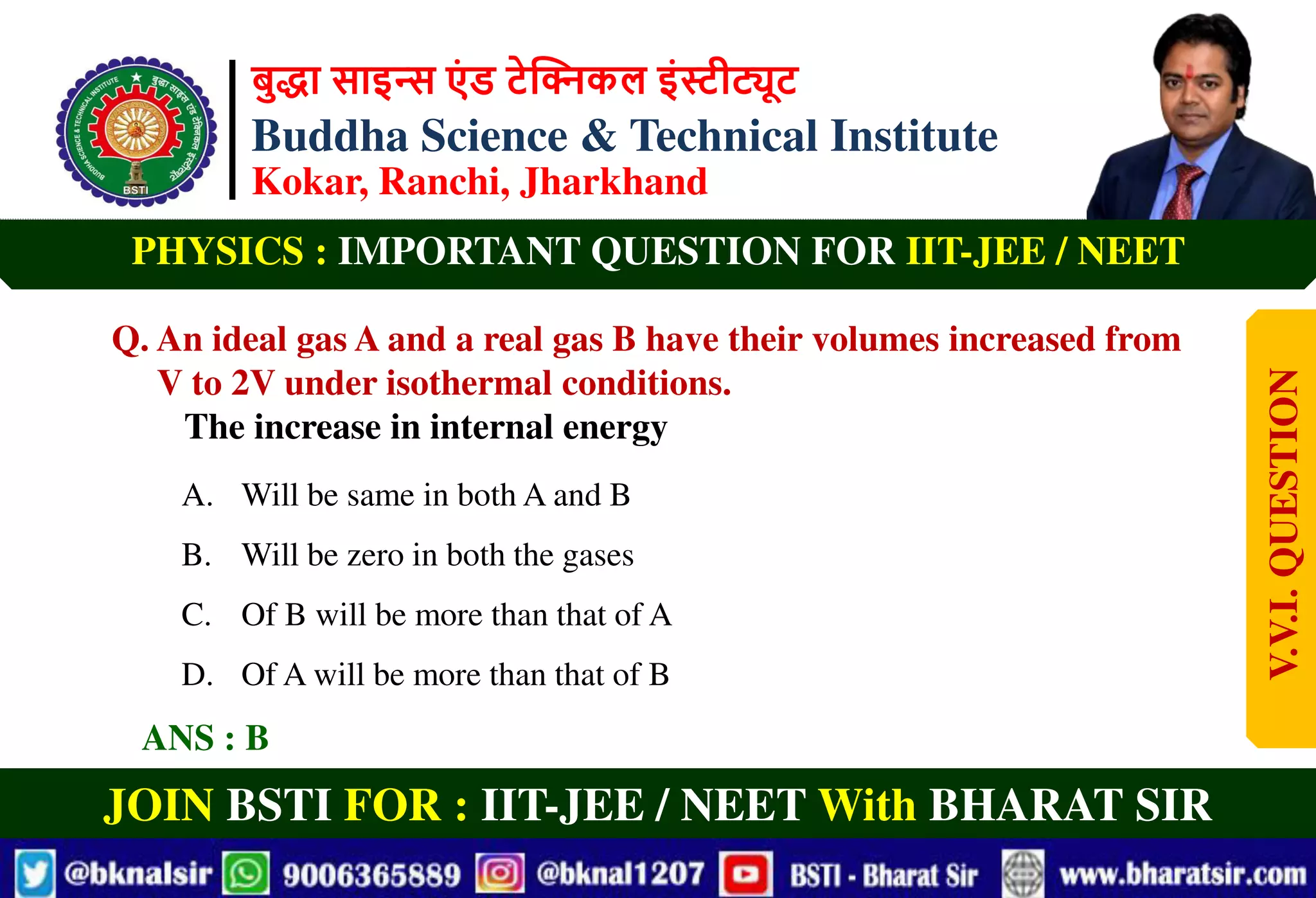 BUDDHA SCIENCE & TECHNICAL INSTITUTE बुद्धा साइन्स एंड टेक्निकल इंस्टीट्यूट BSTI

बुद्धा साइन्स एंड टेक्निकल इंस्टीट्यूट
Buddha Science & Technical Institute
Kokar, Ranchi, Jharkhand

PHYSICS : IMPORTANT QUESTION FOR IIT-JEE / NEET

Q. An ideal gas A and a real gas B have their volumes increased from V to 2V under isothermal conditions.
The increase in internal energy

A. Will be same in both A and B
B. Will be zero in both the gases
C. Of B will be more than that of A
D. Of A will be more than that of B

ANS : B

V.V.I. QUESTION

JOIN BSTI FOR : IIT-JEE / NEET With BHARAT SIR

@bknalsir 9006365889 @bknal1207 BSTI - Bharat Sir www.bharatsir.com